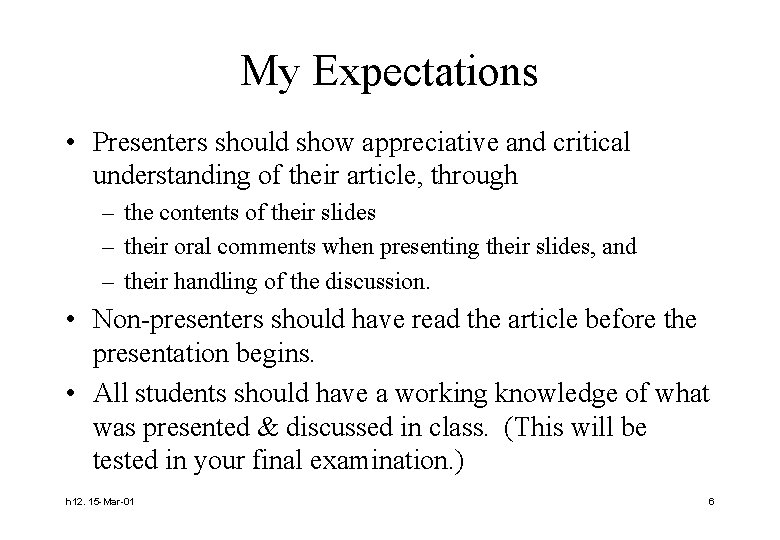 My Expectations

• Presenters should show appreciative and critical understanding of their article, through
– the contents of their slides
– their oral comments when presenting their slides, and
– their handling of the discussion.
• Non-presenters should have read the article before the presentation begins.
• All students should have a working knowledge of what was presented & discussed in class. (This will be tested in your final examination.)

h12. 15-Mar-01

6